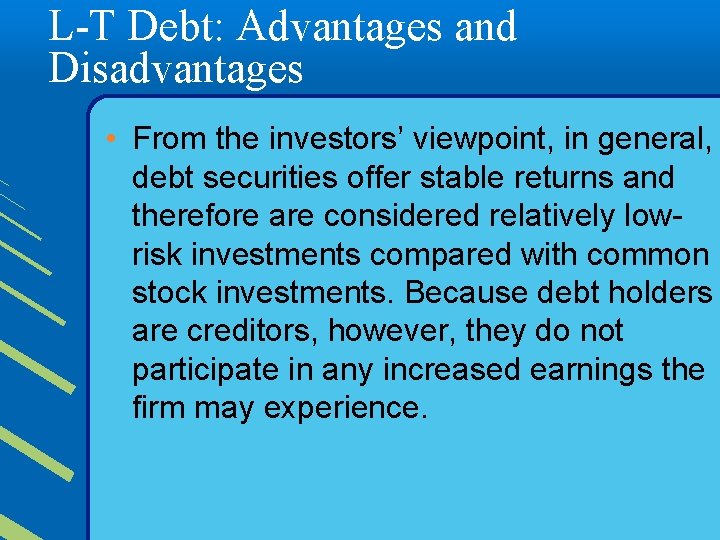 L-T Debt: Advantages and Disadvantages

• From the investors' viewpoint, in general, debt securities offer stable returns and therefore are considered relatively low-risk investments compared with common stock investments. Because debt holders are creditors, however, they do not participate in any increased earnings the firm may experience.